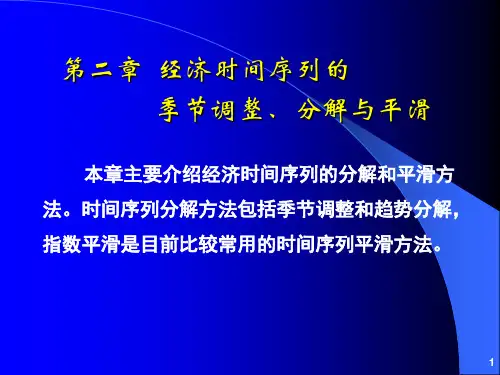 第二章 经济时间序列的
季节调整、分解与平滑

本章主要介绍经济时间序列的分解和平滑方法。时间序列分解方法包括季节调整和趋势分解，指数平滑是目前比较常用的时间序列平滑方法。

1